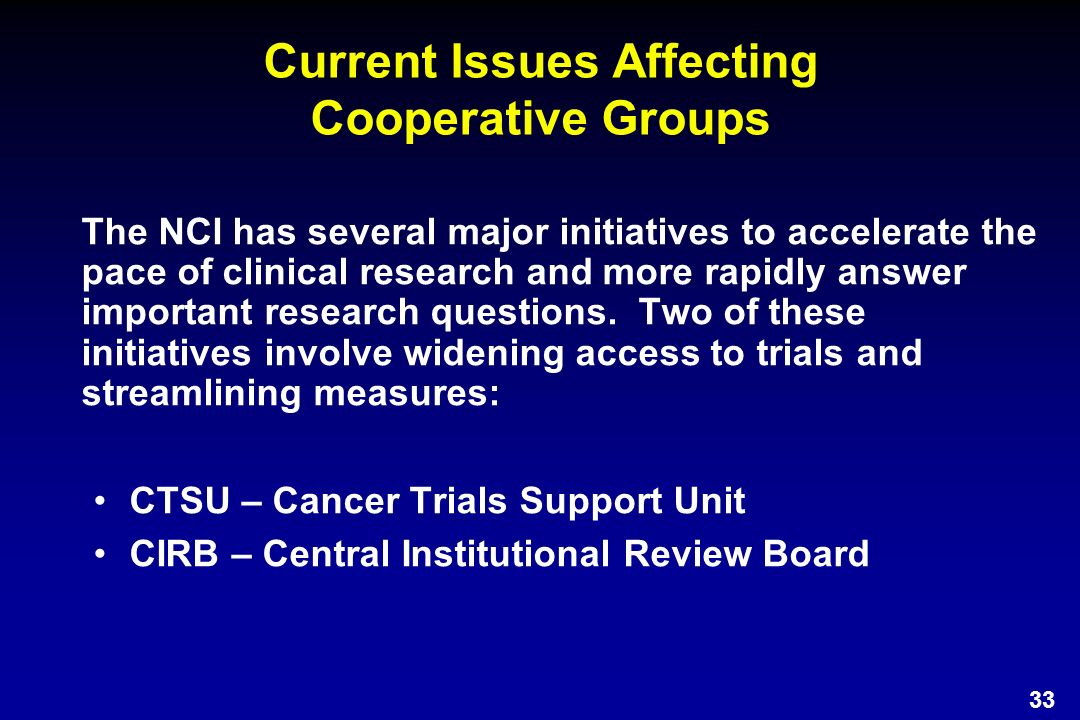 Current Issues Affecting Cooperative Groups

The NCI has several major initiatives to accelerate the pace of clinical research and more rapidly answer important research questions. Two of these initiatives involve widening access to trials and streamlining measures:

• CTSU – Cancer Trials Support Unit
• CIRB – Central Institutional Review Board

33